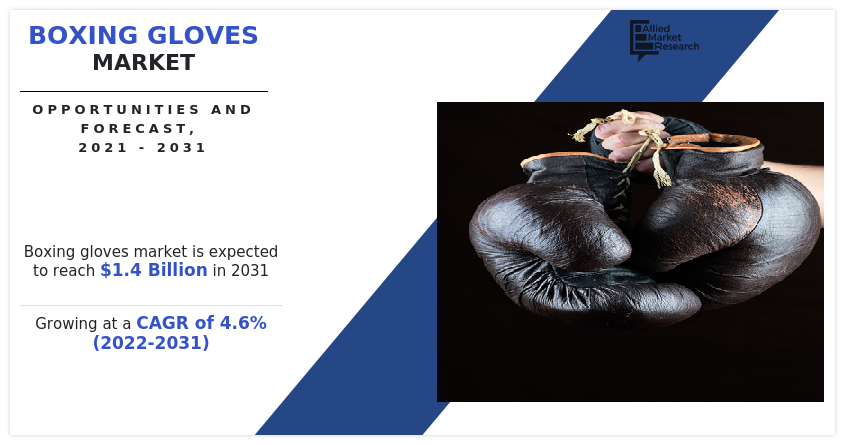 BOXING GLOVES
MARKET

OPPORTUNITIES AND FORECAST, 2021 - 2031

Allied Market Research

Boxing gloves market is expected to reach $1.4 Billion in 2031

Growing at a CAGR of 4.6% (2022-2031)